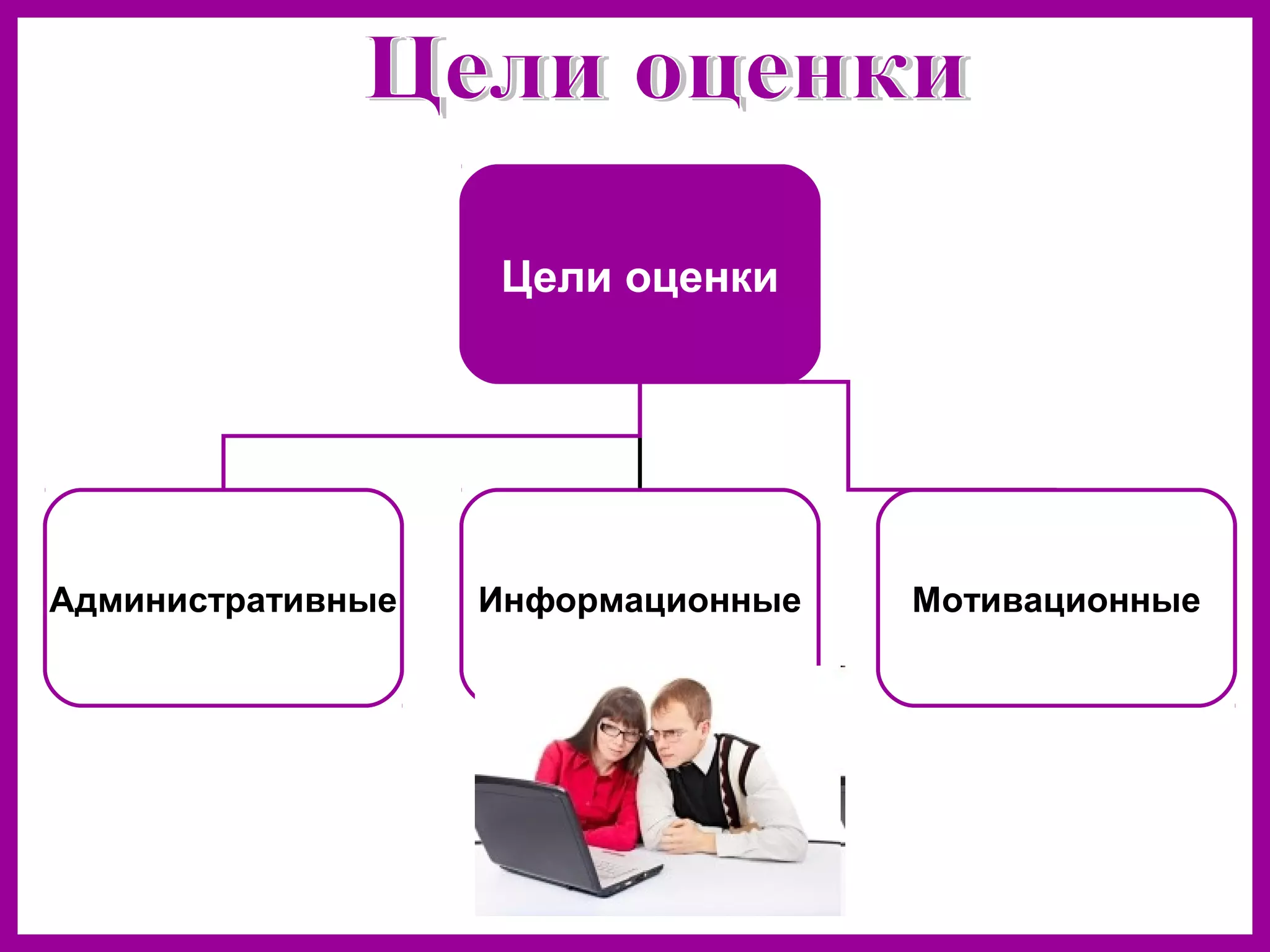 Цели оценки

Цели оценки

Административные

Информационные

Мотивационные